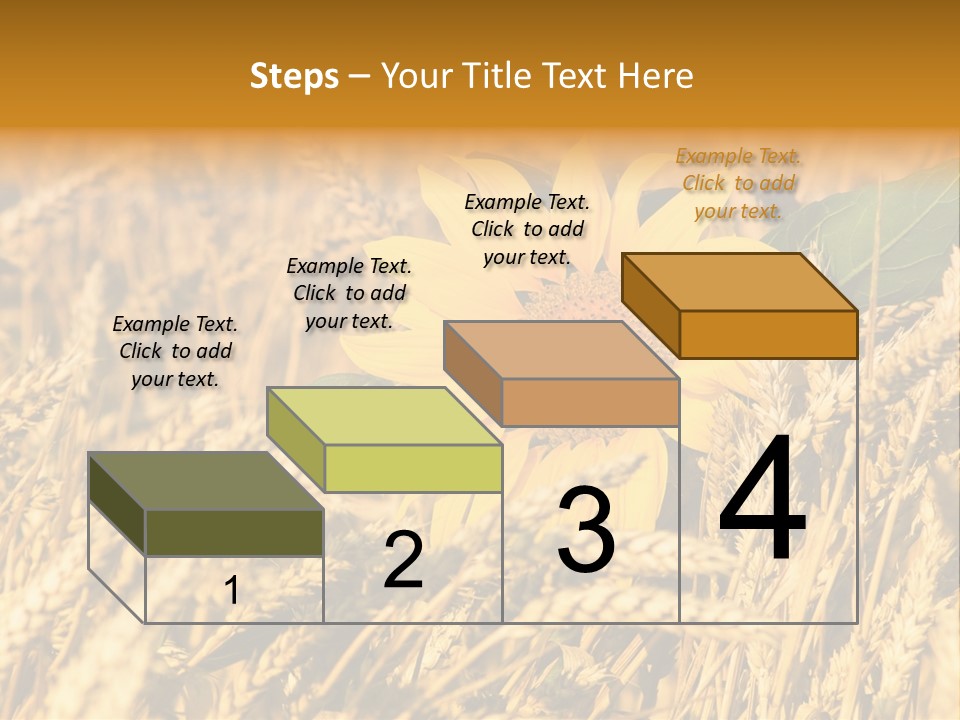 Steps – Your Title Text Here

Example Text. Click to add your text.

Example Text. Click to add your text.

Example Text. Click to add your text.

Example Text. Click to add your text.

1

2

3

4